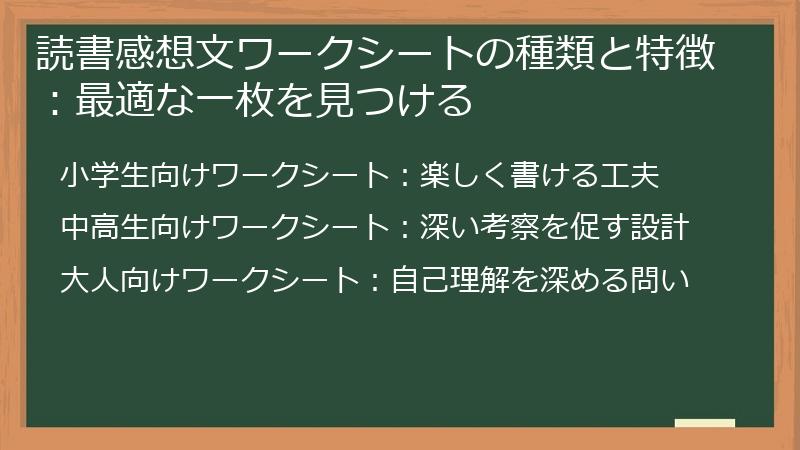 読書感想文ワークシートの種類と特徴：最適な一枚を見つける

小学生向けワークシート：楽しく書ける工夫

中高生向けワークシート：深い考察を促す設計

大人向けワークシート：自己理解を深める問い